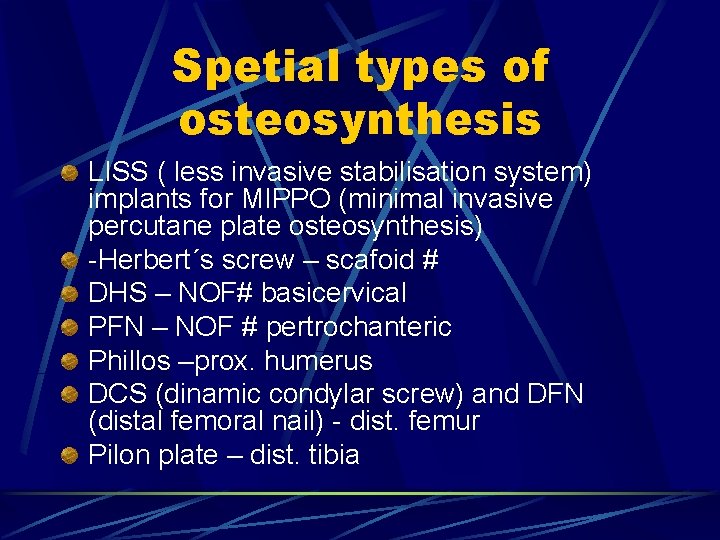 Spetial types of osteosynthesis

LISS ( less invasive stabilisation system) implants for MIPPO (minimal invasive percutane plate osteosynthesis)
-Herbert´s screw – scafoid #
DHS – NOF# basicervical
PFN – NOF # pertrochanteric
Phillos –prox. humerus
DCS (dinamic condylar screw) and DFN (distal femoral nail) - dist. femur
Pilon plate – dist. tibia